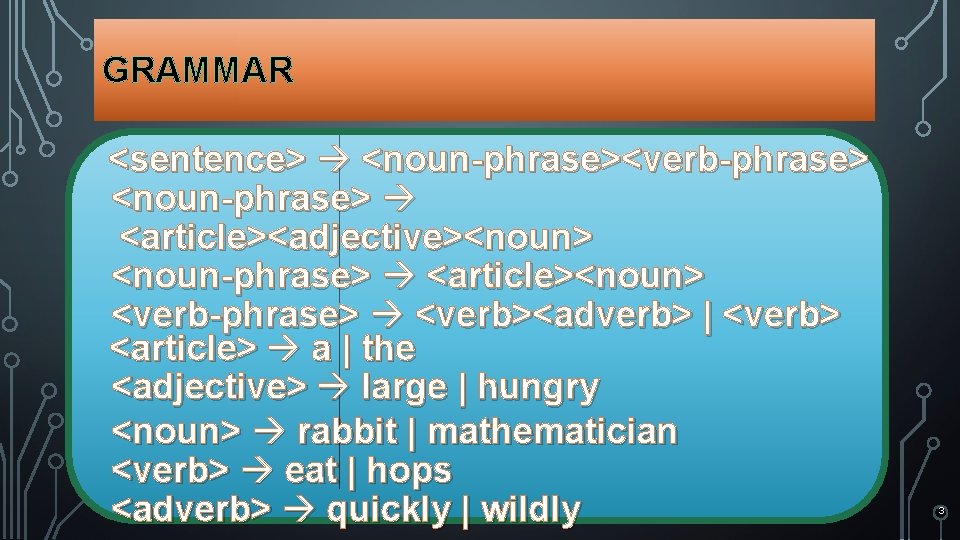 GRAMMAR

<sentence> → <noun-phrase><verb-phrase>
<noun-phrase> →
<article><adjective><noun>
<noun-phrase> → <article><noun>
<verb-phrase> → <verb><adverb> | <verb>
<article> → a | the
<adjective> → large | hungry
<noun> → rabbit | mathematician
<verb> → eat | hops
<adverb> → quickly | wildly

3